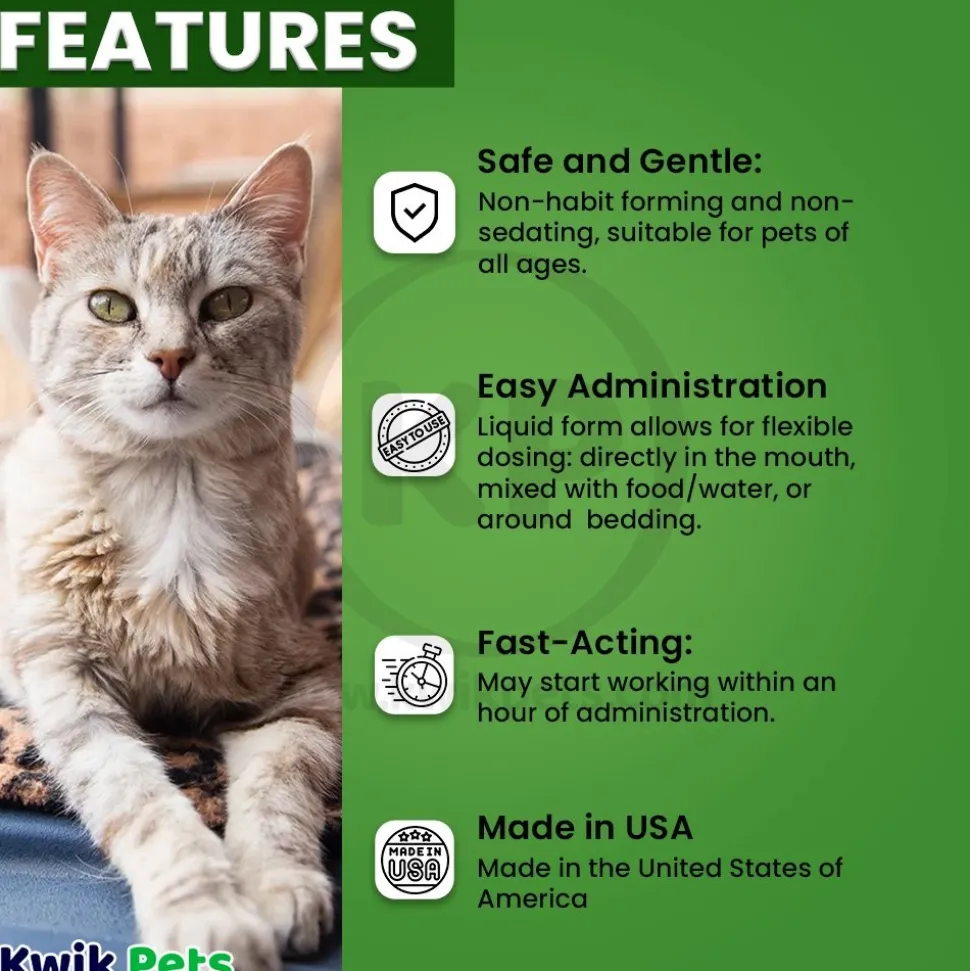 FEATURES

Safe and Gentle:
Non-habit forming and non-sedating, suitable for pets of all ages.

EASY TO USE

Easy Administration
Liquid form allows for flexible dosing: directly in the mouth, mixed with food/water, or around bedding.

Fast-Acting:
May start working within an hour of administration.

MADE IN USA

Made in USA
Made in the United States of America

Kwik Pets